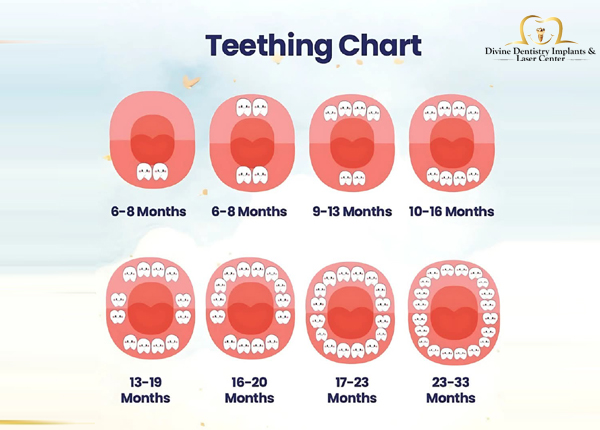 Teething Chart

Divine Dentistry Implants & Laser Center

6-8 Months

6-8 Months

9-13 Months

10-16 Months

13-19 Months

16-20 Months

17-23 Months

23-33 Months